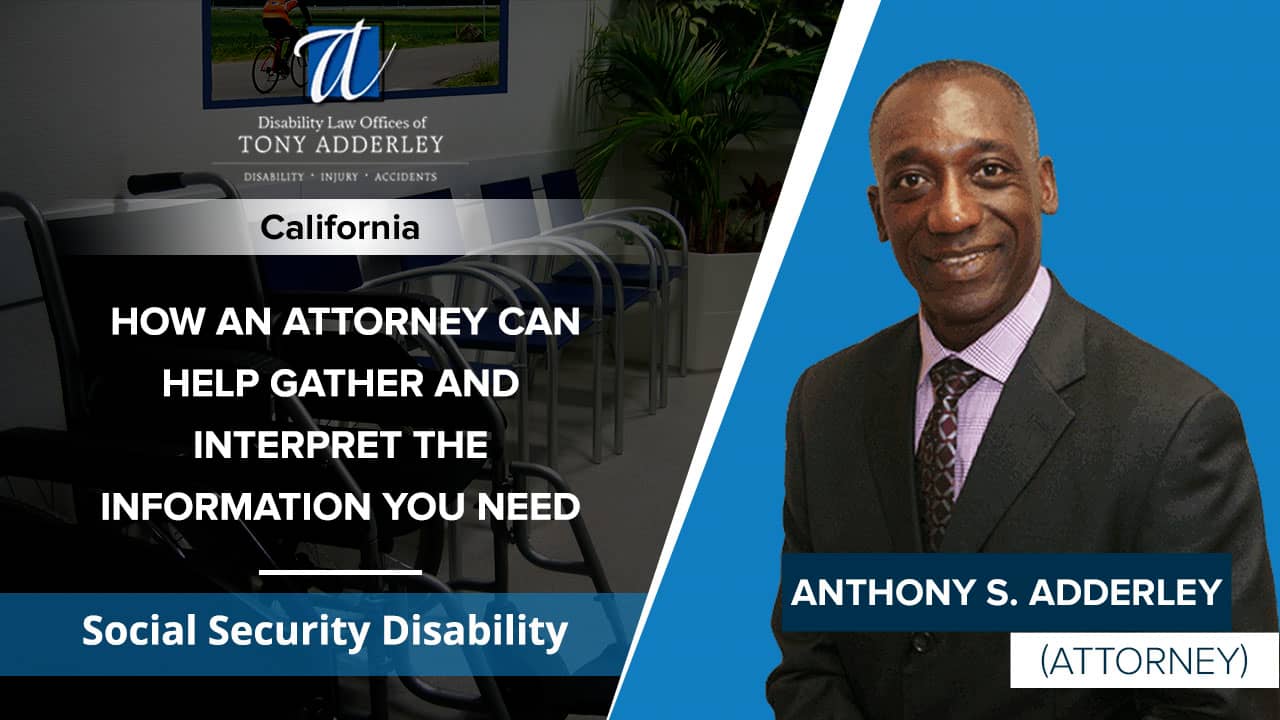 Disability Law Offices of
TONY ADDERLEY
DISABILITY · INJURY · ACCIDENTS

California

HOW AN ATTORNEY CAN HELP GATHER AND INTERPRET THE INFORMATION YOU NEED

Social Security Disability

ANTHONY S. ADDERLEY
(ATTORNEY)